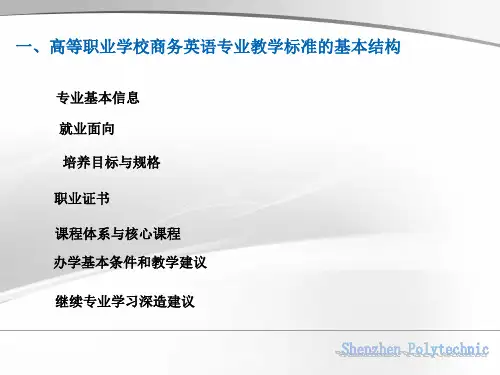 一、高等职业学校商务英语专业教学标准的基本结构

专业基本信息

就业面向

培养目标与规格

职业证书

课程体系与核心课程

办学基本条件和教学建议

继续专业学习深造建议

Shenzhen Polytechnic